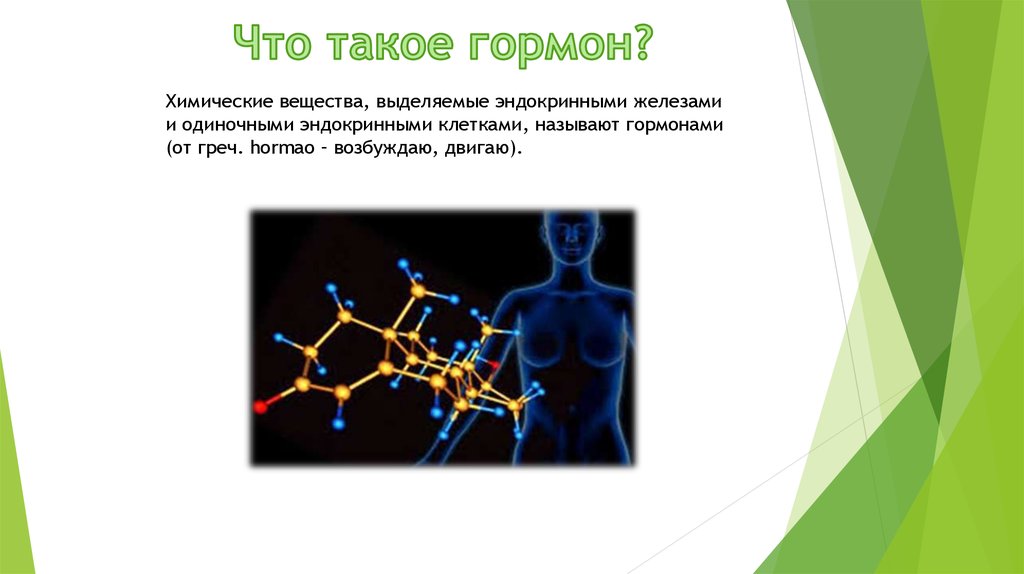 Что такое гормон?

Химические вещества, выделяемые эндокринными железами и одиночными эндокринными клетками, называют гормонами (от греч. hormao – возбуждаю, двигаю).